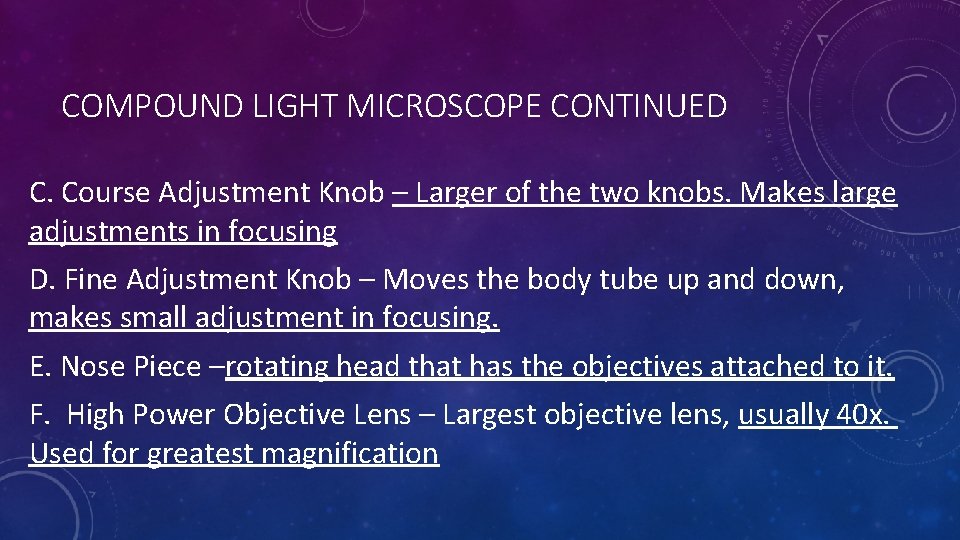 COMPOUND LIGHT MICROSCOPE CONTINUED

C. Course Adjustment Knob – Larger of the two knobs. Makes large adjustments in focusing

D. Fine Adjustment Knob – Moves the body tube up and down, makes small adjustment in focusing.

E. Nose Piece –rotating head that has the objectives attached to it.

F. High Power Objective Lens – Largest objective lens, usually 40x. Used for greatest magnification